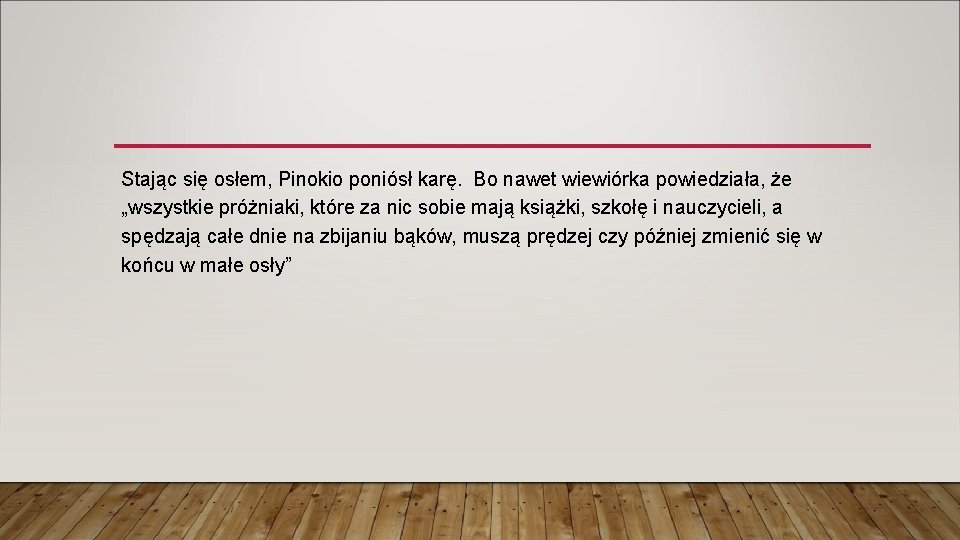 Stając się osłem, Pinokio poniósł karę. Bo nawet wiewiórka powiedziała, że „wszystkie próżniaki, które za nic sobie mają książki, szkołę i nauczycieli, a spędzają całe dnie na zbijaniu bąków, muszą prędzej czy później zmienić się w końcu w małe osły”